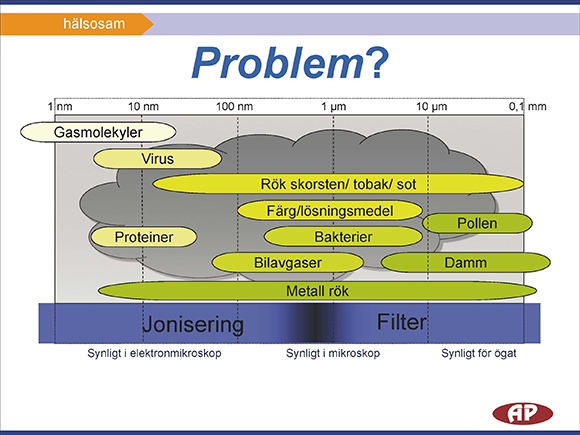 hälsosam

Problem?

1 nm 10 nm 100 nm 1 µm 10 µm 0,1 mm

Gasmolekyler

Virus

Rök skorsten/ tobak/ sot

Färg/lösningsmedel

Pollen

Proteiner

Bakterier

Bilavgaser

Damm

Metall rök

Jonisering

Filter

Synligt i elektronmikroskop

Synligt i mikroskop

Synligt för ögat

AP